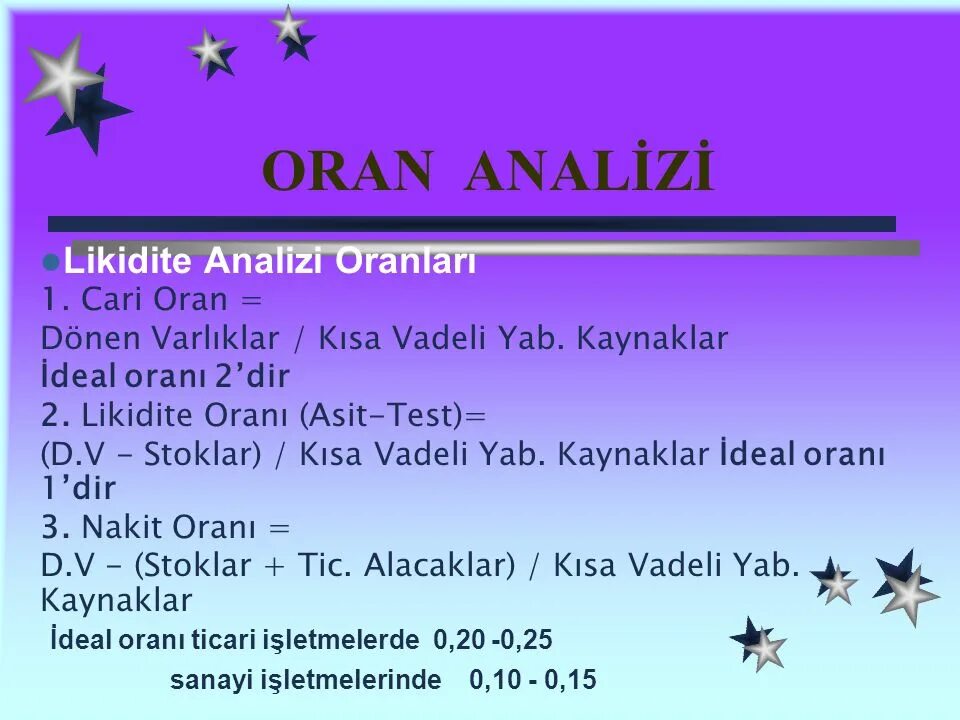 ORAN ANALİZİ

Likidite Analizi Oranları

1. Cari Oran =
Dönen Varlıklar / Kısa Vadeli Yab. Kaynaklar
İdeal oranı 2'dir

2. Likidite Oranı (Asit-Test)=
(D.V - Stoklar) / Kısa Vadeli Yab. Kaynaklar İdeal oranı 1'dir

3. Nakit Oranı =
D.V - (Stoklar + Tic. Alacaklar) / Kısa Vadeli Yab. Kaynaklar
İdeal oranı ticari işletmelerde 0,20 -0,25
sanayi işletmelerinde 0,10 - 0,15